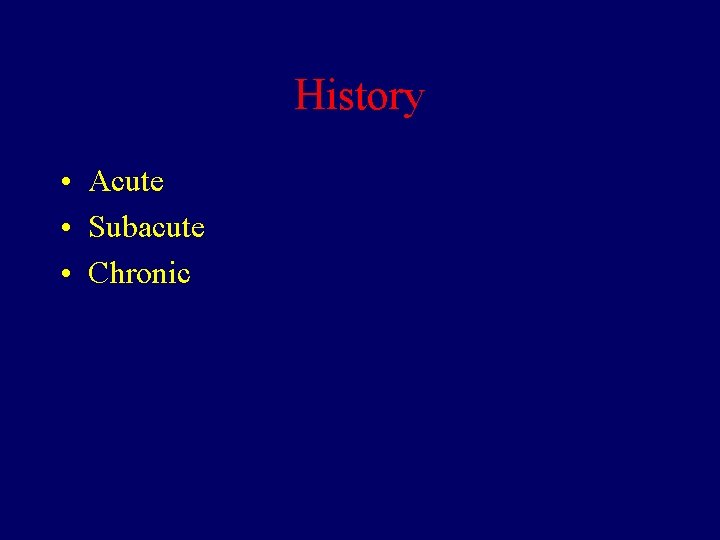 History

• Acute
• Subacute
• Chronic